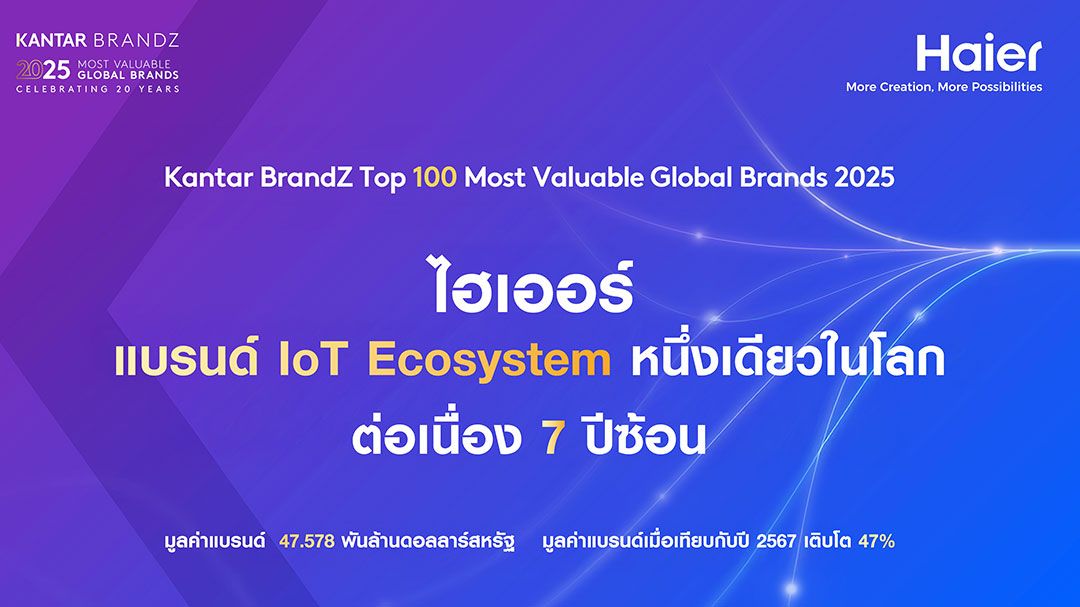 KANTAR BRANDZ
2025 MOST VALUABLE GLOBAL BRANDS
CELEBRATING 20 YEARS

Haier
More Creation, More Possibilities

Kantar BrandZ Top 100 Most Valuable Global Brands 2025

ไฮเออร์
แบรนด์ IoT Ecosystem หนึ่งเดียวในโลก
ต่อเนื่อง 7 ปีซ้อน

มูลค่าแบรนด์ 47.578 พันล้านดอลลาร์สหรัฐ มูลค่าแบรนด์เมื่อเทียบกับปี 2567 เติบโต 47%